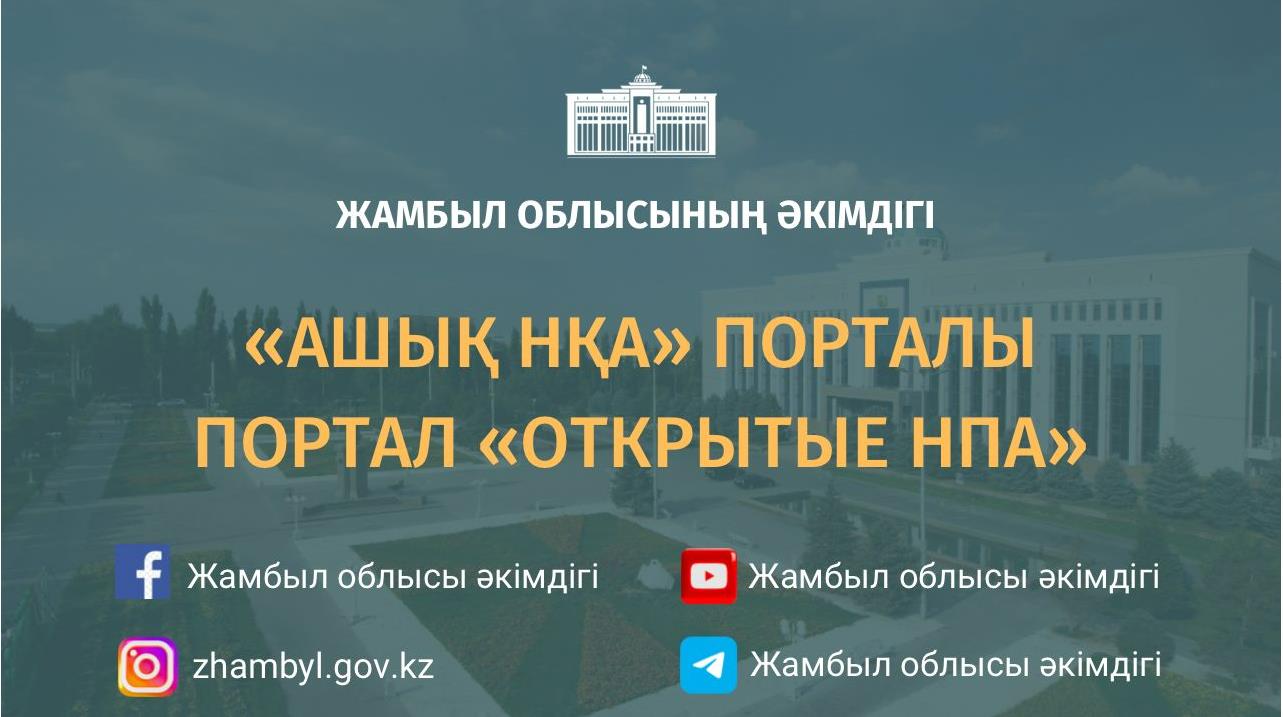 ЖАМБЫЛ ОБЛЫСЫНЫҢ ӘКІМДІГІ

«АШЫҚ НҚА» ПОРТАЛЫ
ПОРТАЛ «ОТКРЫТЫЕ НПА»

Жамбыл облысы әкімдігі

Жамбыл облысы әкімдігі

zhambyl.gov.kz

Жамбыл облысы әкімдігі